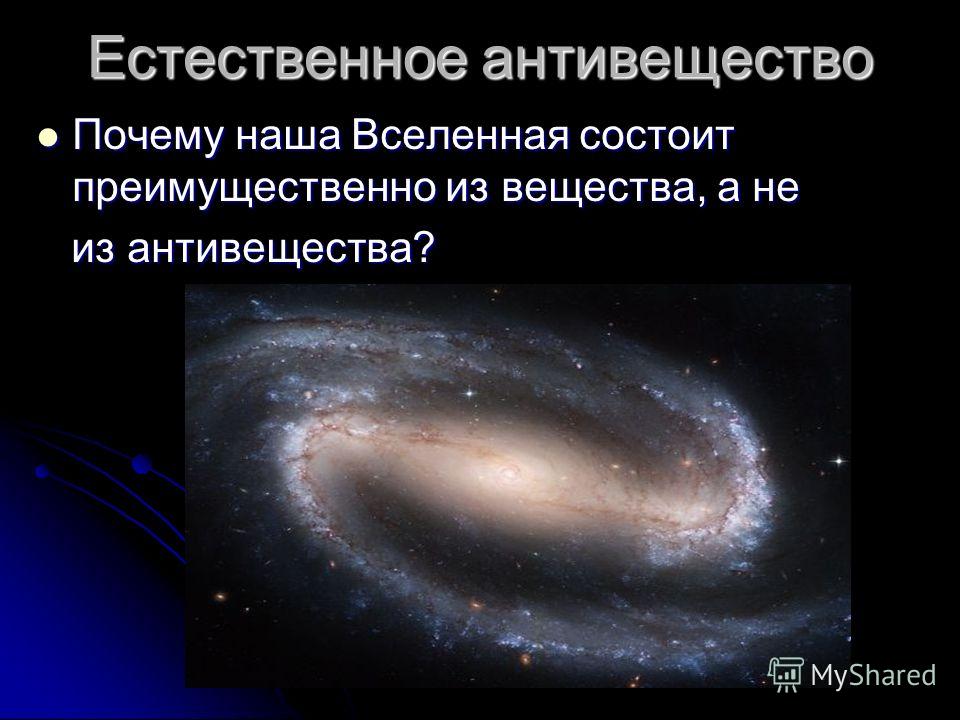 Естественное антивещество

Почему наша Вселенная состоит преимущественно из вещества, а не из антивещества?

MyShared